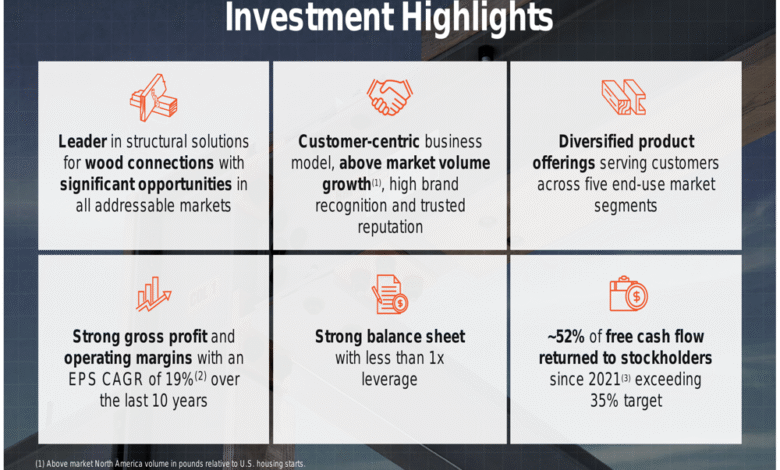 Investment Highlights

Leader in structural solutions for wood connections with significant opportunities in all addressable markets

Customer-centric business model, above market volume growth$^{(1)}$, high brand recognition and trusted reputation

Diversified product offerings serving customers across five end-use market segments

Strong gross profit and operating margins with an EPS CAGR of 19%$^{(2)}$ over the last 10 years

Strong balance sheet with less than 1x leverage

~52% of free cash flow returned to stockholders since 2021$^{(3)}$ exceeding 35% target

(1) Above market North America volume in pounds relative to U.S. housing starts.